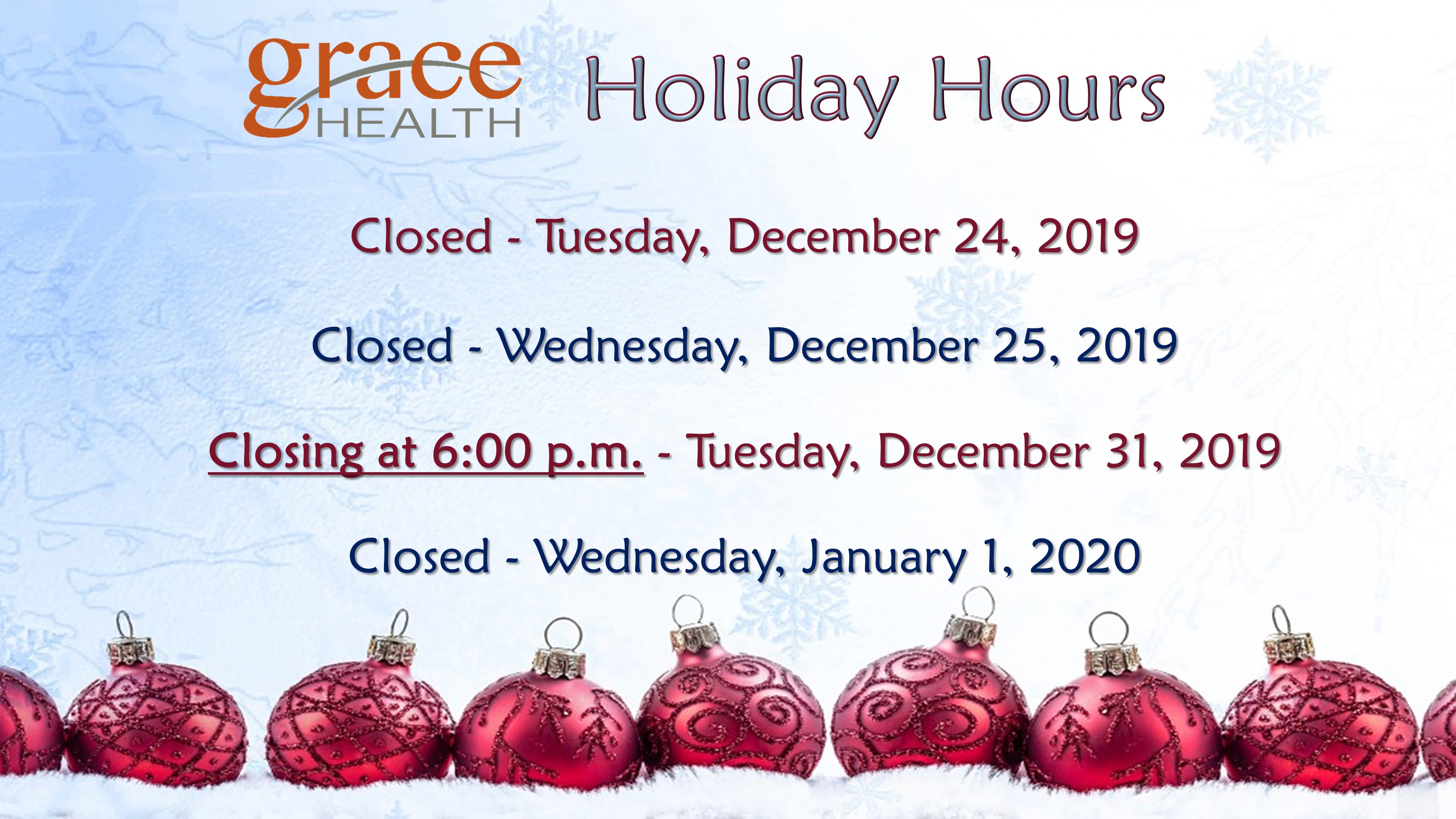 grace HEALTH Holiday Hours

Closed - Tuesday, December 24, 2019

Closed - Wednesday, December 25, 2019

Closing at 6:00 p.m. - Tuesday, December 31, 2019

Closed - Wednesday, January 1, 2020